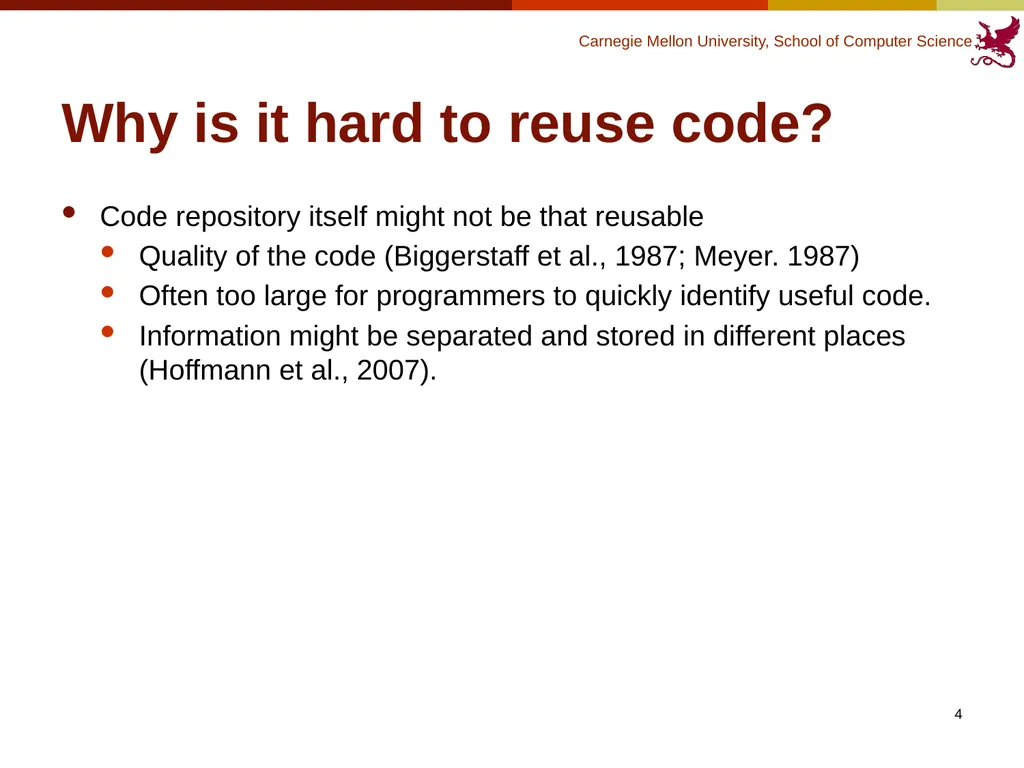 Carnegie Mellon University, School of Computer Science

Why is it hard to reuse code?

• Code repository itself might not be that reusable
  • Quality of the code (Biggerstaff et al., 1987; Meyer. 1987)
  • Often too large for programmers to quickly identify useful code.
  • Information might be separated and stored in different places (Hoffmann et al., 2007).

4